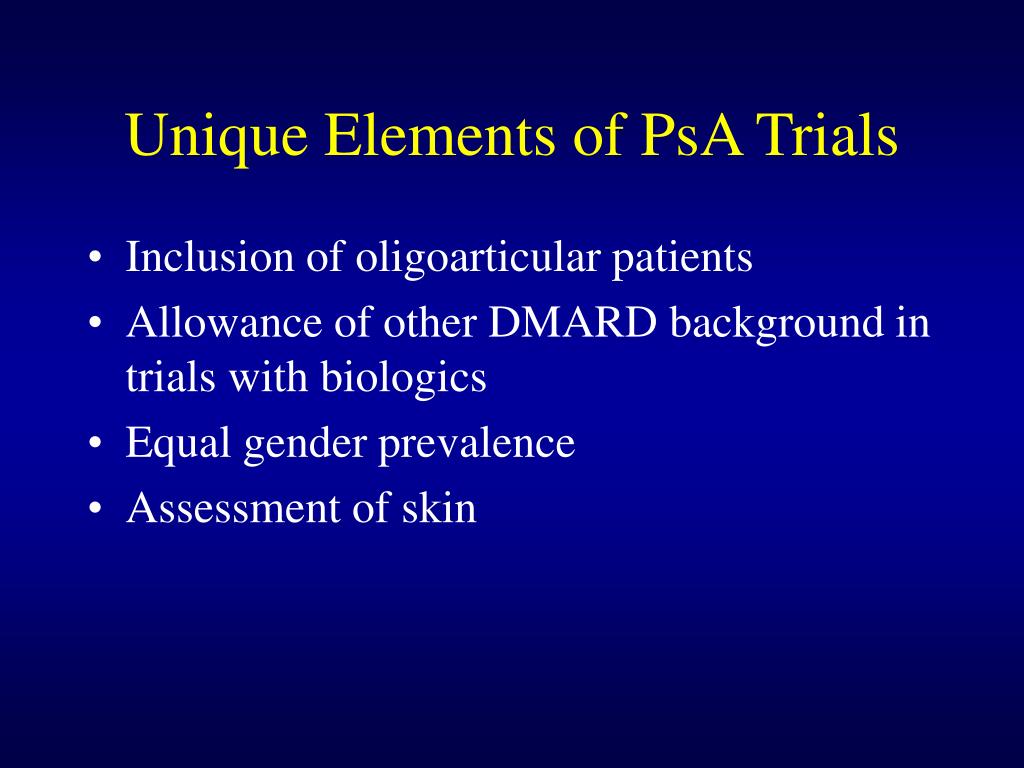 Unique Elements of PsA Trials

• Inclusion of oligoarticular patients
• Allowance of other DMARD background in trials with biologics
• Equal gender prevalence
• Assessment of skin